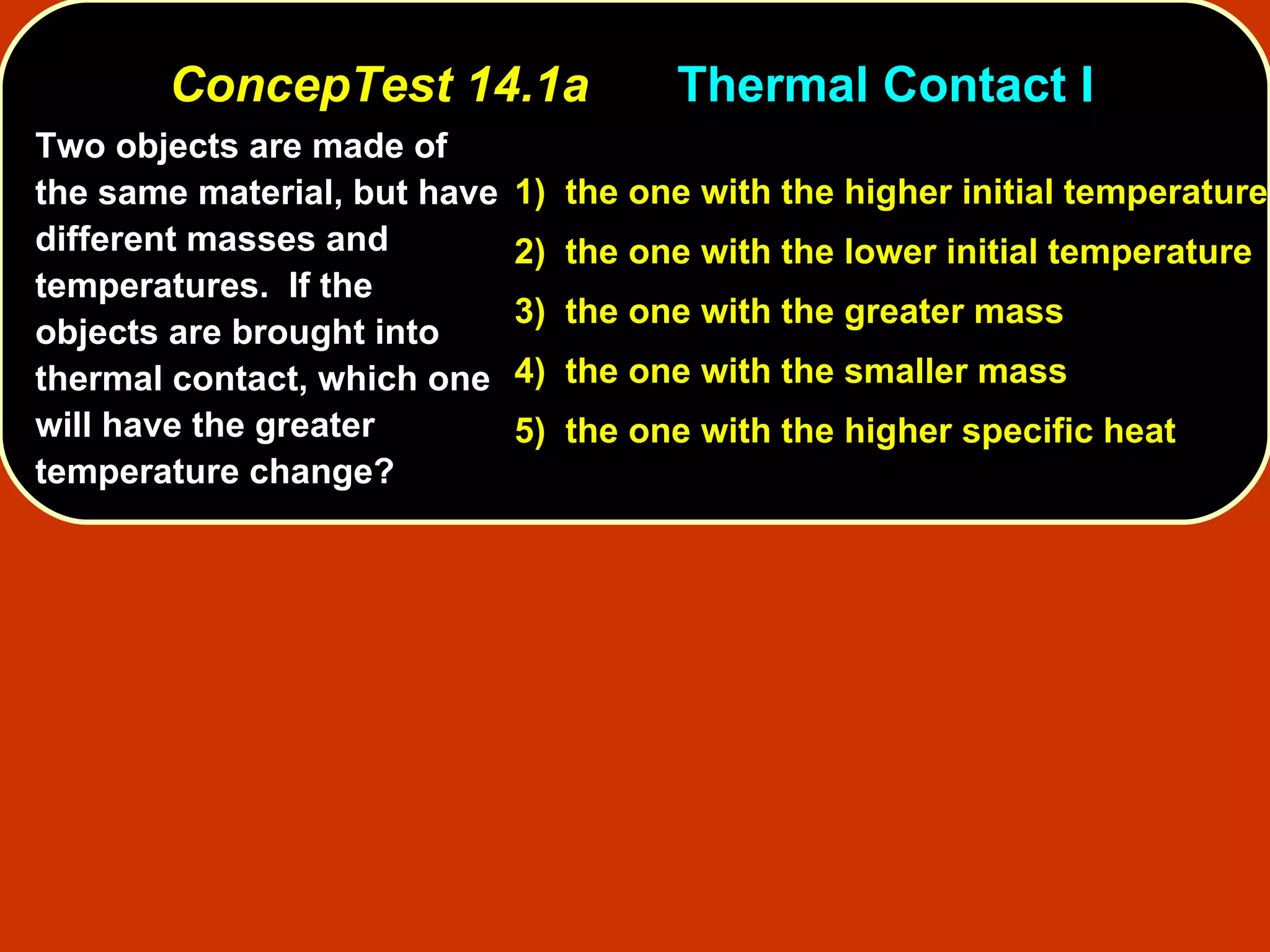 ConcepTest 14.1a Thermal Contact I

Two objects are made of the same material, but have different masses and temperatures. If the objects are brought into thermal contact, which one will have the greater temperature change?

1) the one with the higher initial temperature
2) the one with the lower initial temperature
3) the one with the greater mass
4) the one with the smaller mass
5) the one with the higher specific heat